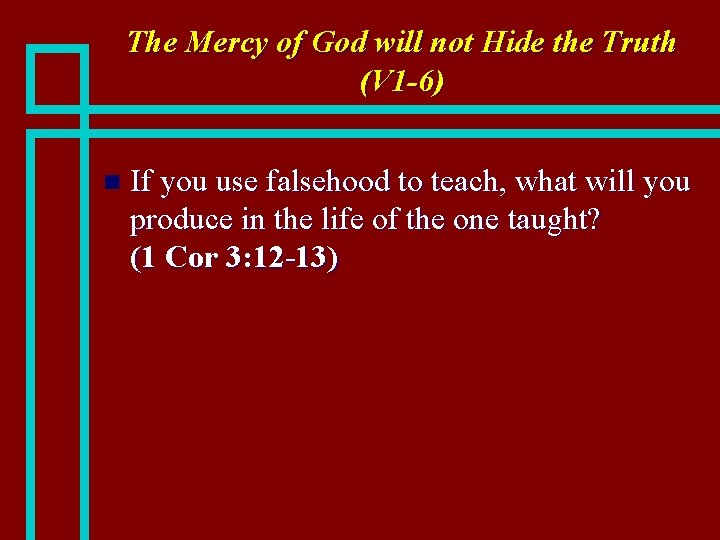 The Mercy of God will not Hide the Truth (V1-6)

If you use falsehood to teach, what will you produce in the life of the one taught? (1 Cor 3:12-13)